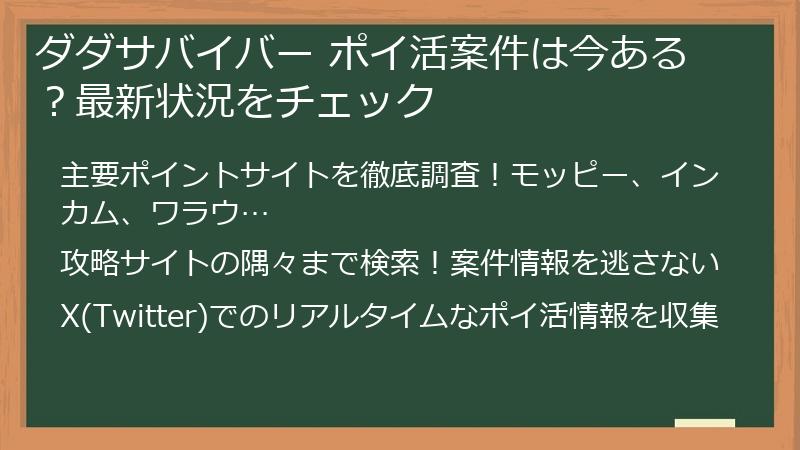 ダダサバイバー ポイ活案件は今ある？最新状況をチェック

主要ポイントサイトを徹底調査！モッピー、インカム、ワラウ…

攻略サイトの隅々まで検索！案件情報を逃さない

X(Twitter)でのリアルタイムなポイ活情報を収集